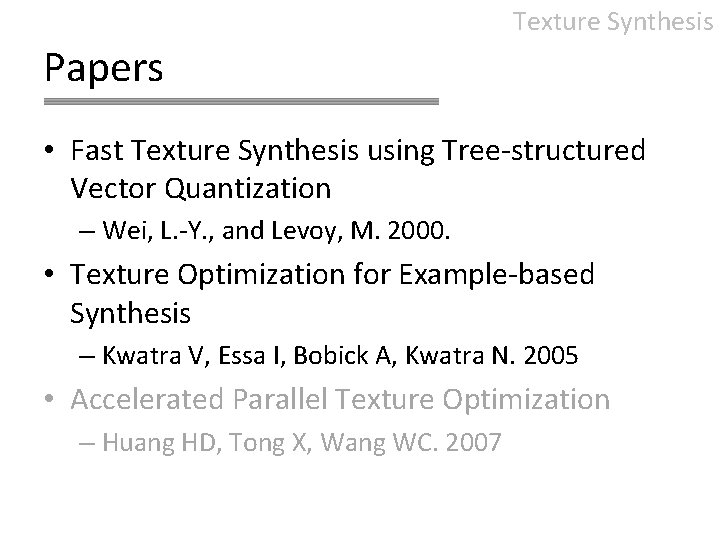 Texture Synthesis

Papers

• Fast Texture Synthesis using Tree-structured Vector Quantization
– Wei, L.-Y., and Levoy, M. 2000.

• Texture Optimization for Example-based Synthesis
– Kwatra V, Essa I, Bobick A, Kwatra N. 2005

• Accelerated Parallel Texture Optimization
– Huang HD, Tong X, Wang WC. 2007